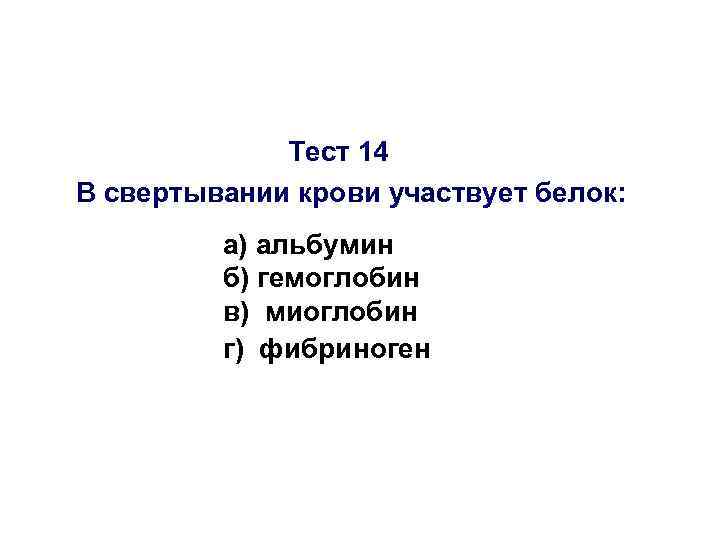 Тест 14
В свертывании крови участвует белок:

а) альбумин
б) гемоглобин
в) миоглобин
г) фибриноген